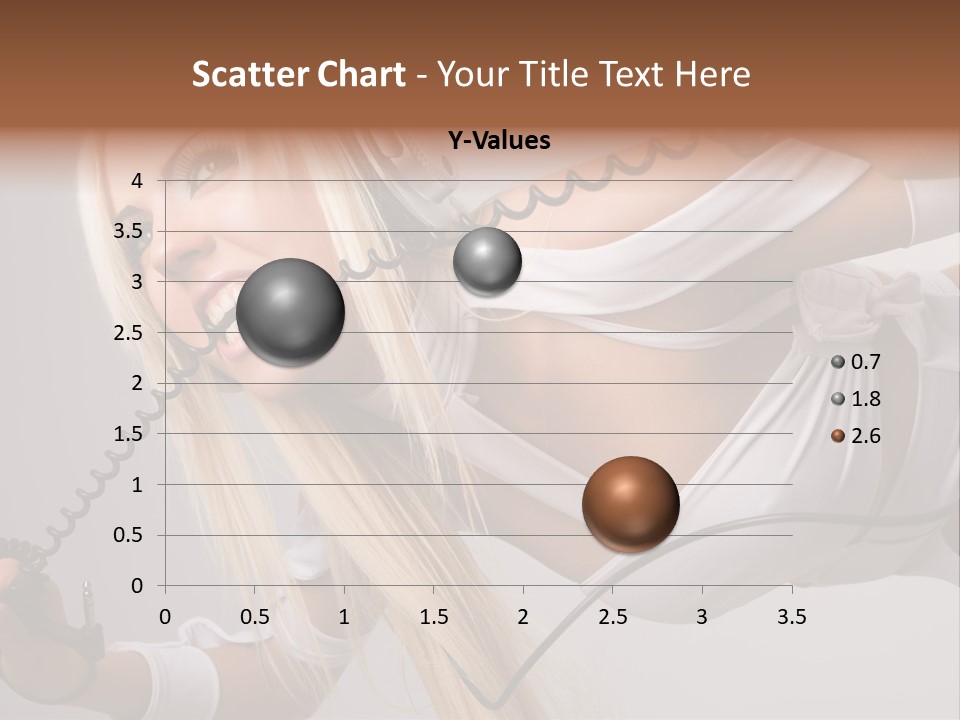 Scatter Chart - Your Title Text Here

Y-Values

4
3.5
3
2.5
2
1.5
1
0.5
0

0 0.5 1 1.5 2 2.5 3 3.5

0.7
1.8
2.6